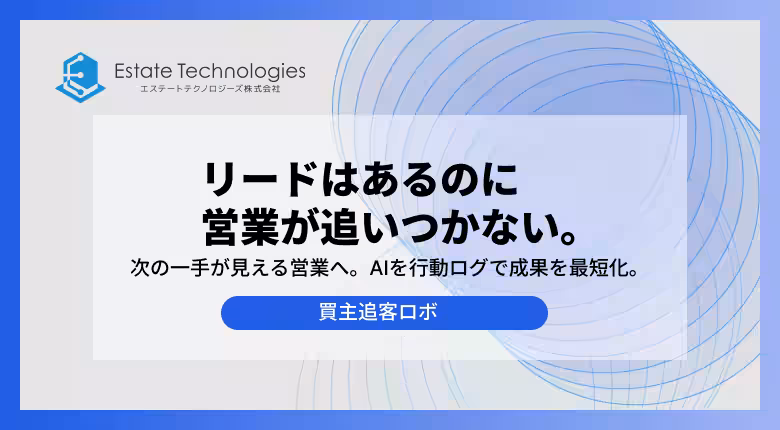 Estate Technologies
エステートテクノロジーズ株式会社

リードはあるのに
営業が追いつかない。

次の一手が見える営業へ。AIを行動ログで成果を最短化。

買主追客ロボ